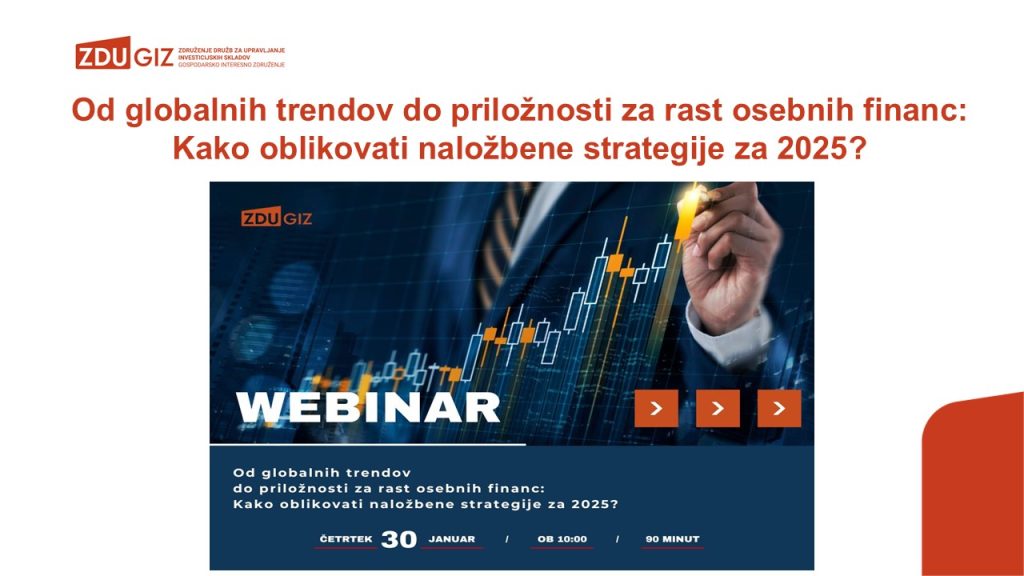 ZDU GIZ ZDRUŽENJE DRUŽB ZA UPRAVLJANJE INVESTICIJSKIH SKLADOV GOSPODARSKO INTERESNO ZDRUŽENJE

Od globalnih trendov do priložnosti za rast osebnih financ: Kako oblikovati naložbene strategije za 2025?

ZDU GIZ

WEBINAR

Od globalnih trendov do priložnosti za rast osebnih financ: Kako oblikovati naložbene strategije za 2025?

ČETRTEK 30 JANUAR / OB 10:00 / 90 MINUT